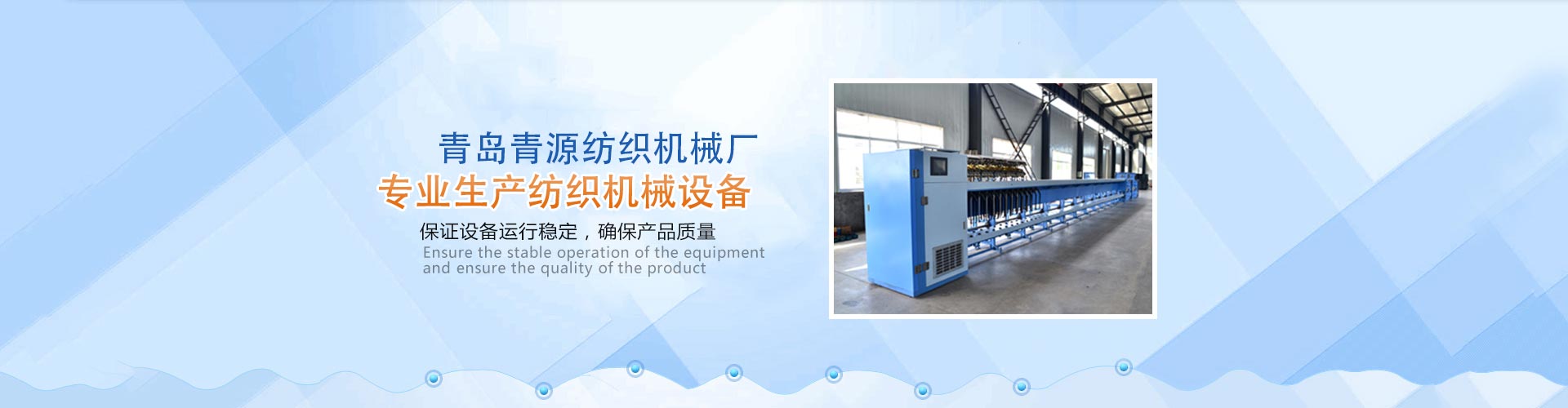 青岛青源纺织机械厂
专业生产纺织机械设备
保证设备运行稳定，确保产品质量
Ensure the stable operation of the equipment and ensure the quality of the product